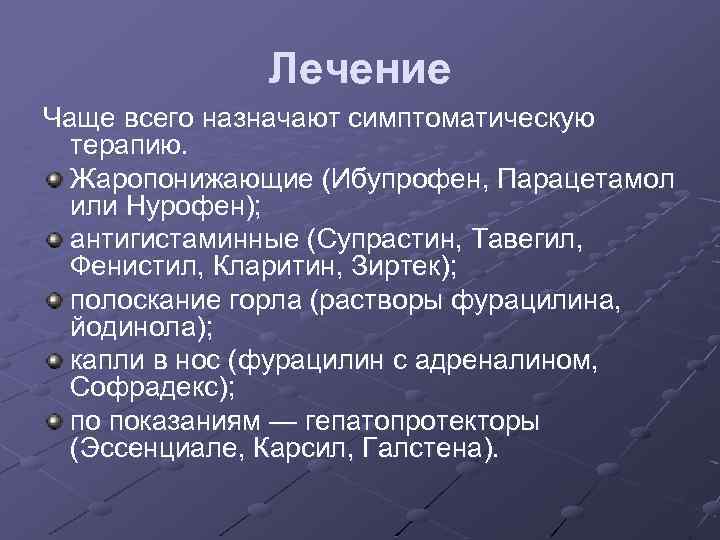 Лечение

Чаще всего назначают симптоматическую терапию.

Жаропонижающие (Ибупрофен, Парацетамол или Нурофен);

антигистаминные (Супрастин, Тавегил, Фенистил, Кларитин, Зиртек);

полоскание горла (растворы фурацилина, йодинола);

капли в нос (фурацилин с адреналином, Софрадекс);

по показаниям — гепатопротекторы (Эссенциале, Карсил, Галстена).